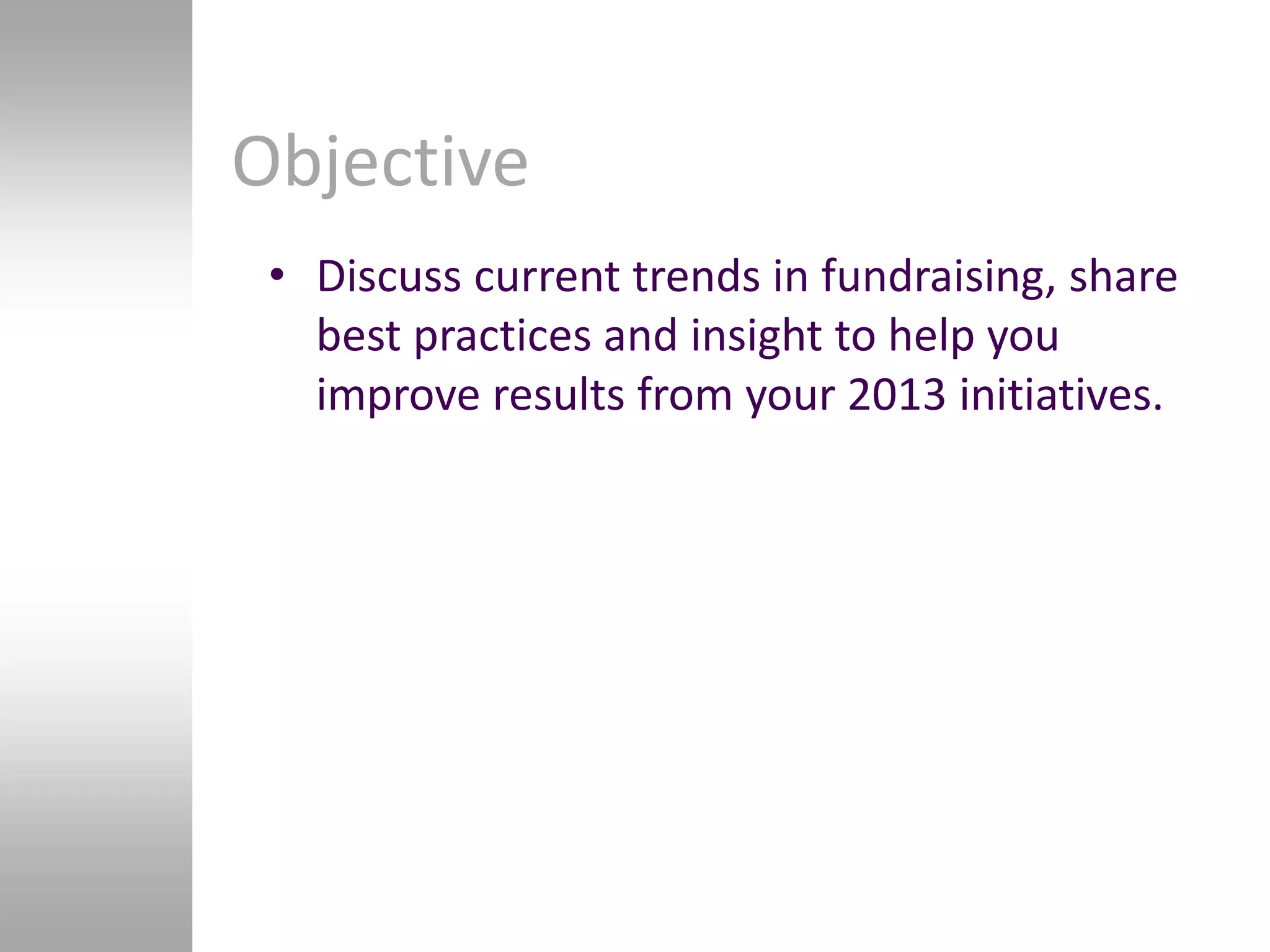 Objective

• Discuss current trends in fundraising, share best practices and insight to help you improve results from your 2013 initiatives.